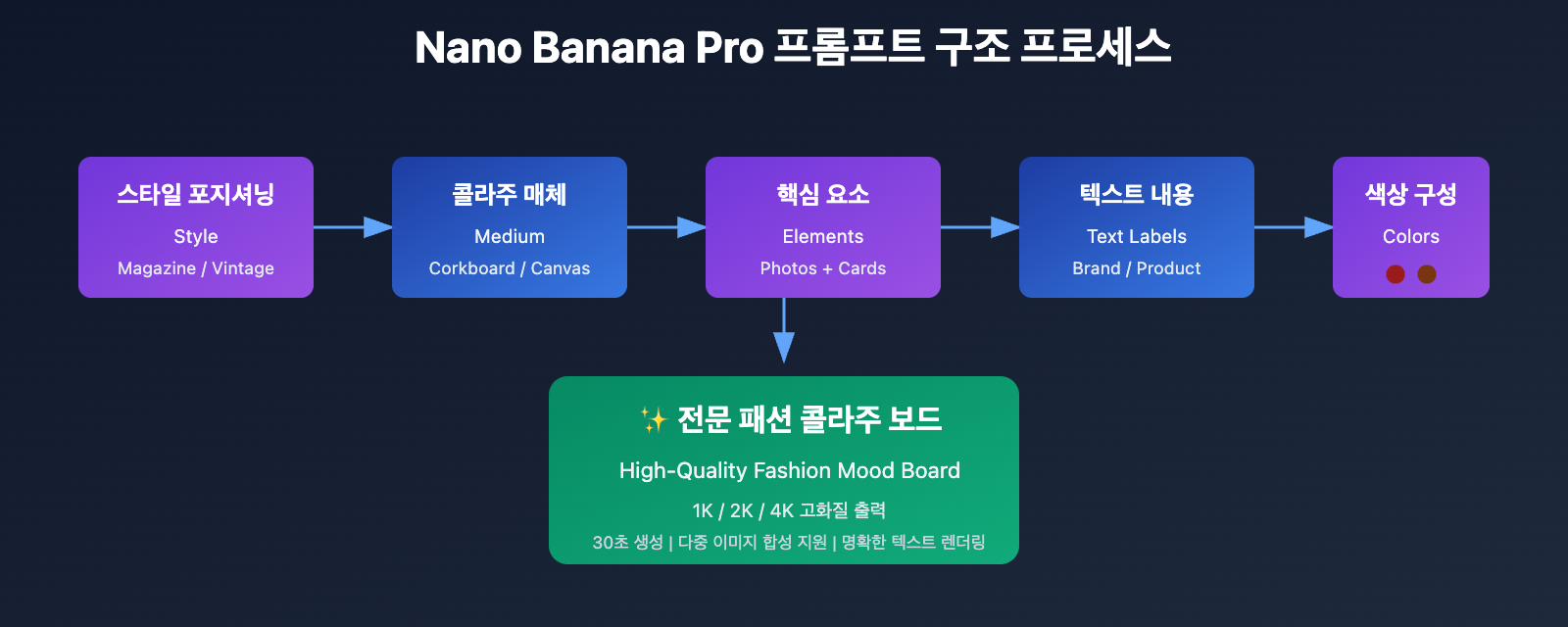 Nano Banana Pro 프롬프트 구조 프로세스

스타일 포지셔닝
Style
Magazine / Vintage

콜라주 매체
Medium
Corkboard / Canvas

핵심 요소
Elements
Photos + Cards

텍스트 내용
Text Labels
Brand / Product

색상 구성
Colors

✨ 전문 패션 콜라주 보드
High-Quality Fashion Mood Board
1K / 2K / 4K 고화질 출력
30초 생성 | 다중 이미지 합성 지원 | 명확한 텍스트 렌더링